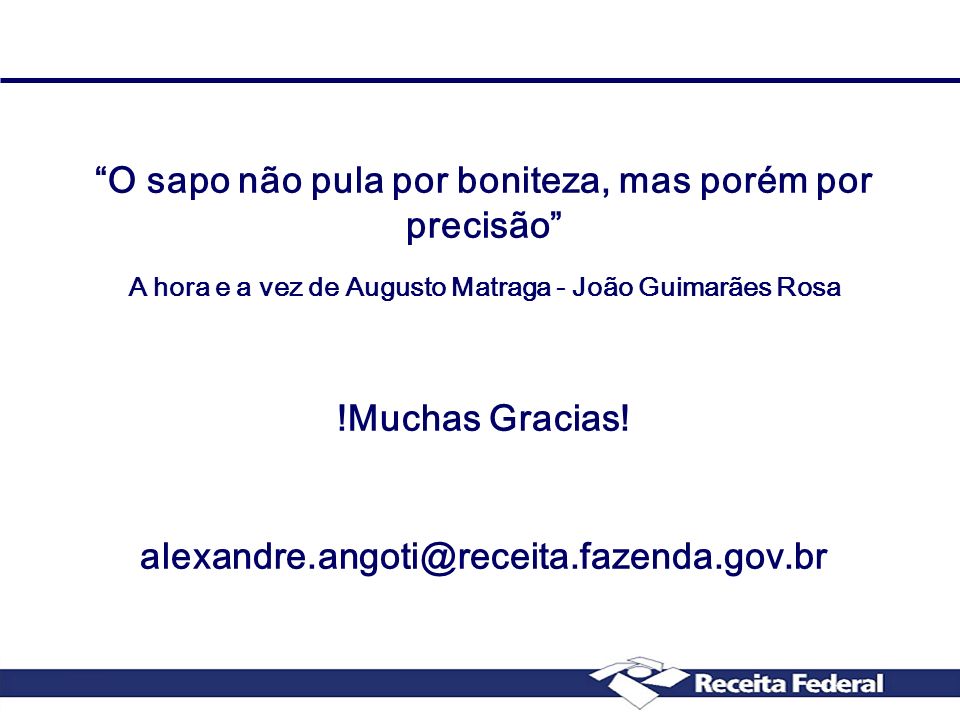 “O sapo não pula por boniteza, mas porém por precisão”

A hora e a vez de Augusto Matraga – João Guimarães Rosa

!Muchas Gracias!

alexandre.angoti@receita.fazenda.gov.br

Receita Federal